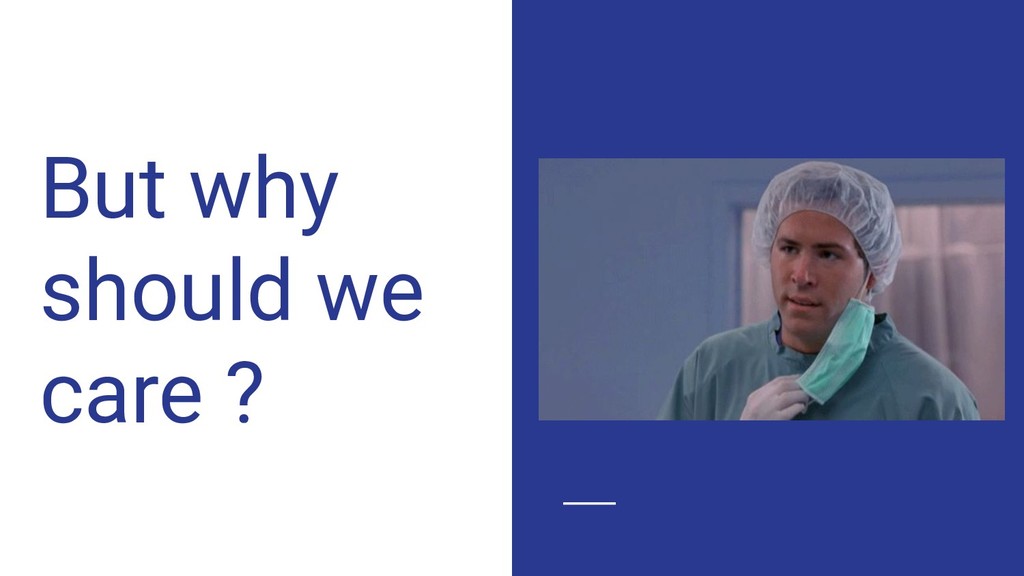 But why should we care ?